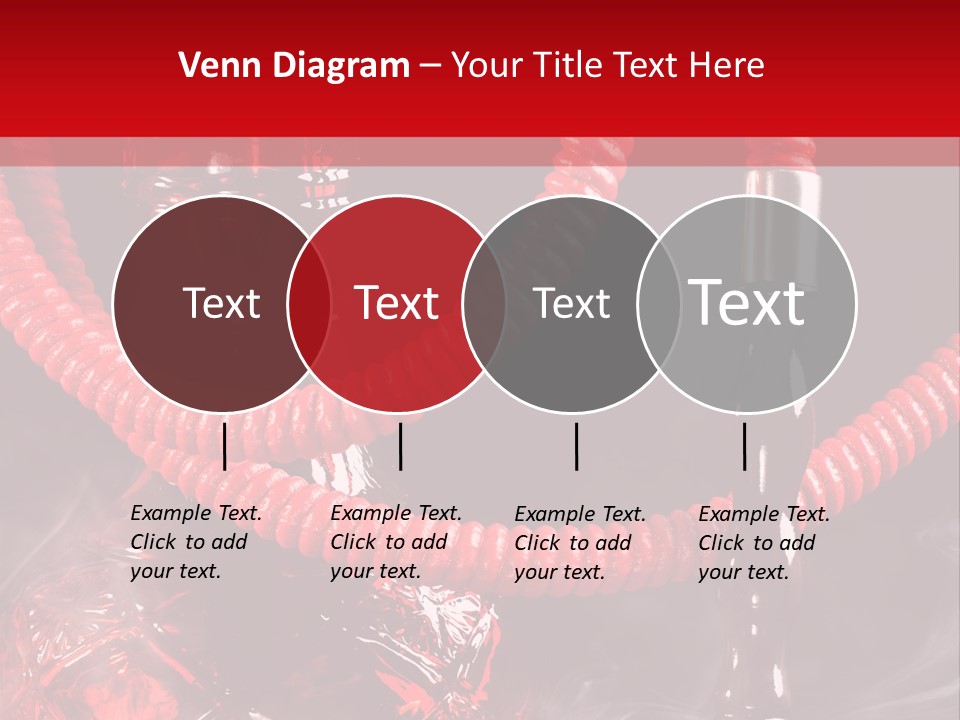 Venn Diagram – Your Title Text Here

Text

Text

Text

Text

Example Text. Click to add your text.

Example Text. Click to add your text.

Example Text. Click to add your text.

Example Text. Click to add your text.